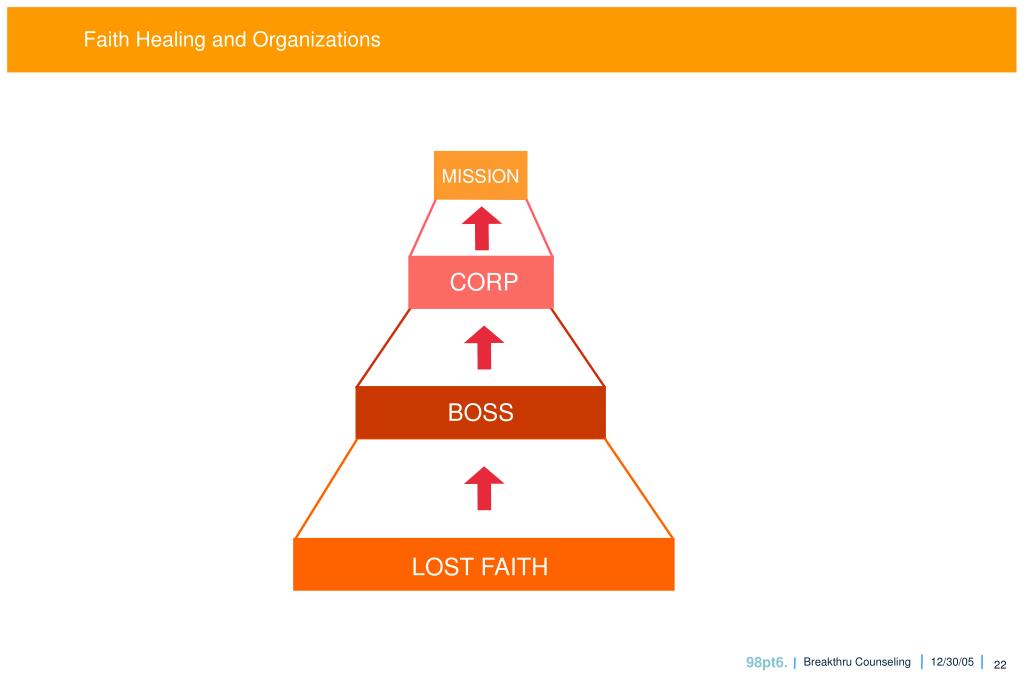 Faith Healing and Organizations

MISSION

CORP

BOSS

LOST FAITH

98pt6. | Breakthru Counseling | 12/30/05 | 22